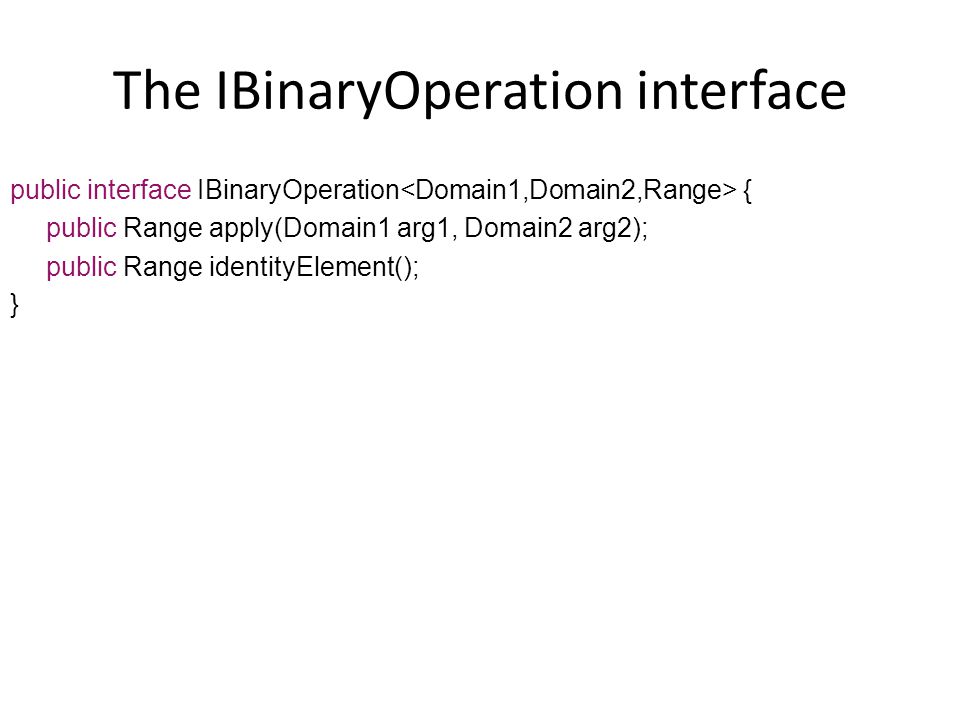 The IBinaryOperation interface

public interface IBinaryOperation<Domain1,Domain2,Range> {
    public Range apply(Domain1 arg1, Domain2 arg2);
    public Range identityElement();
}